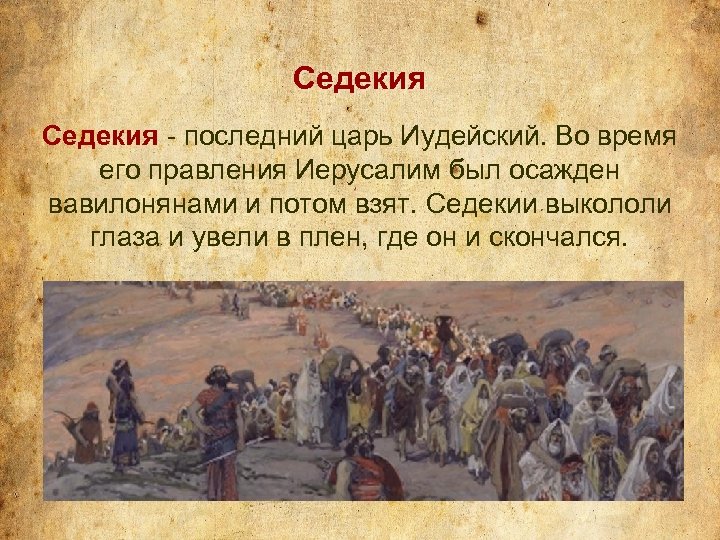 Седекия

Седекия - последний царь Иудейский. Во время его правления Иерусалим был осажден вавилонянами и потом взят. Седекии выкололи глаза и увели в плен, где он и скончался.